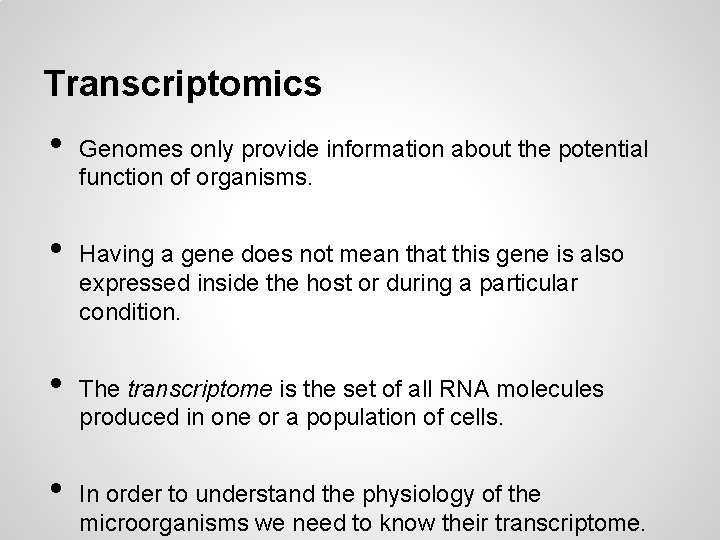 Transcriptomics

• Genomes only provide information about the potential function of organisms.

• Having a gene does not mean that this gene is also expressed inside the host or during a particular condition.

• The transcriptome is the set of all RNA molecules produced in one or a population of cells.

• In order to understand the physiology of the microorganisms we need to know their transcriptome.